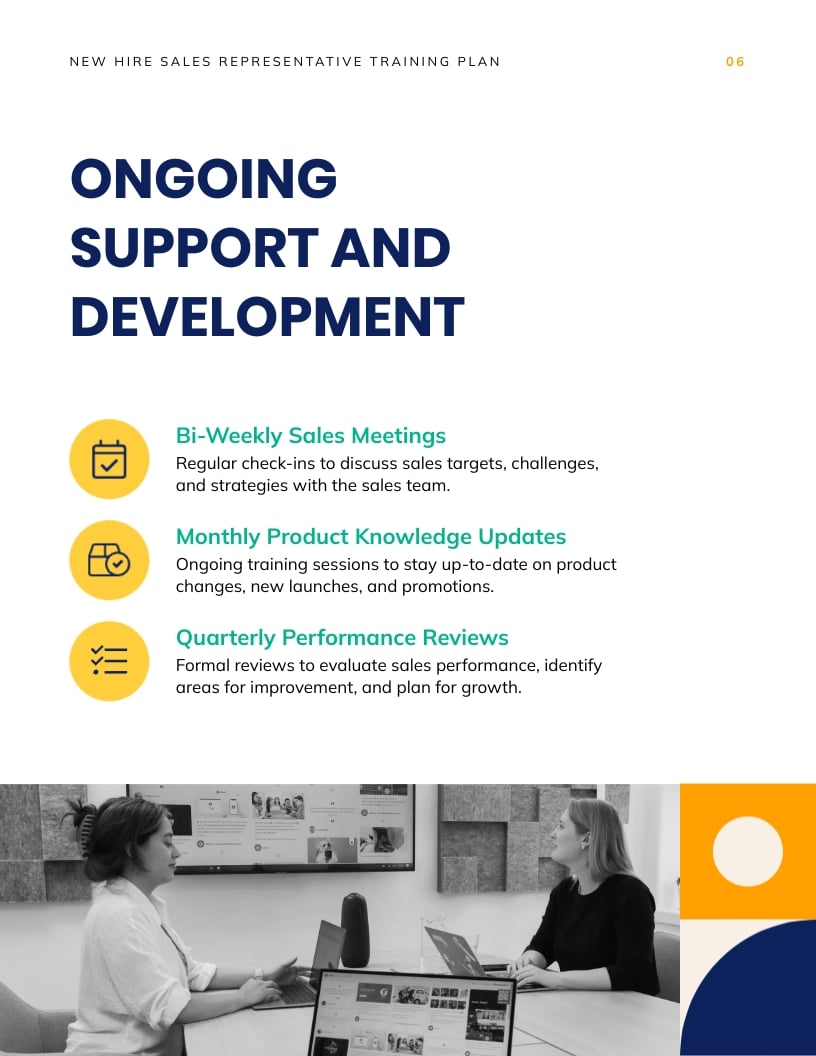 NEW HIRE SALES REPRESENTATIVE TRAINING PLAN

06

ONGOING SUPPORT AND DEVELOPMENT

Bi-Weekly Sales Meetings
Regular check-ins to discuss sales targets, challenges, and strategies with the sales team.

Monthly Product Knowledge Updates
Ongoing training sessions to stay up-to-date on product changes, new launches, and promotions.

Quarterly Performance Reviews
Formal reviews to evaluate sales performance, identify areas for improvement, and plan for growth.